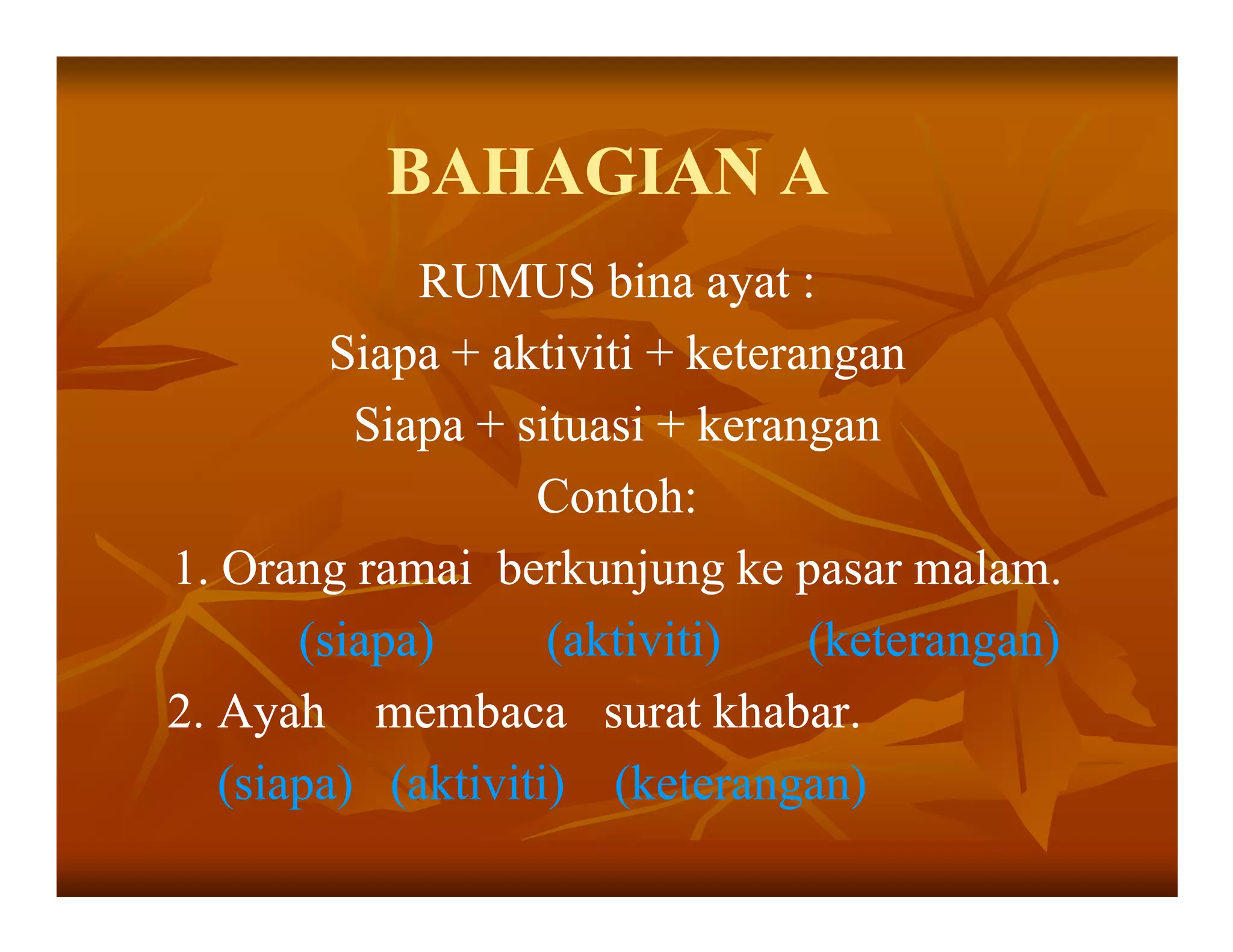 BAHAGIAN A

RUMUS bina ayat :
Siapa + aktiviti + keterangan
Siapa + situasi + kerangan
Contoh:
1. Orang ramai berkunjung ke pasar malam.
(siapa) (aktiviti) (keterangan)
2. Ayah membaca surat khabar.
(siapa) (aktiviti) (keterangan)